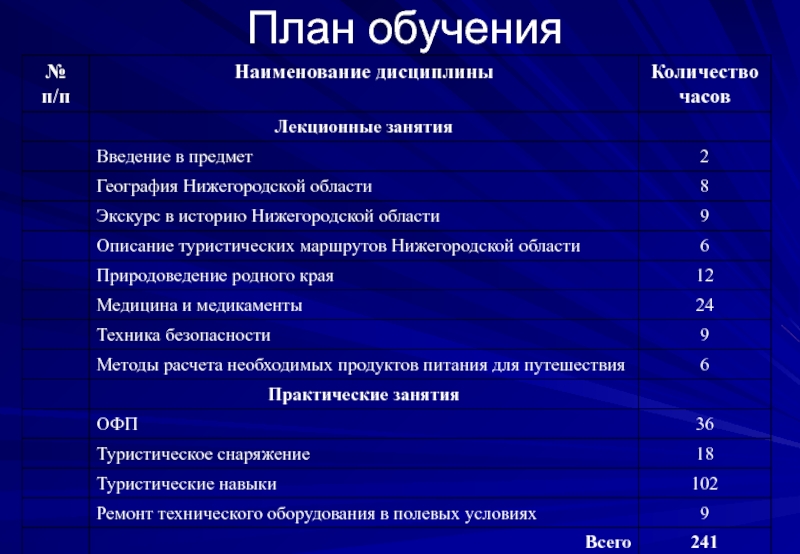 План обучения

| № п/п | Наименование дисциплины | Количество часов |
|---|---|---|
| | Лекционные занятия | |
| | Введение в предмет | 2 |
| | География Нижегородской области | 8 |
| | Экскурс в историю Нижегородской области | 9 |
| | Описание туристических маршрутов Нижегородской области | 6 |
| | Природоведение родного края | 12 |
| | Медицина и медикаменты | 24 |
| | Техника безопасности | 9 |
| | Методы расчета необходимых продуктов питания для путешествия | 6 |
| | Практические занятия | |
| | ОФП | 36 |
| | Туристическое снаряжение | 18 |
| | Туристические навыки | 102 |
| | Ремонт технического оборудования в полевых условиях | 9 |
| | Всего | 241 |